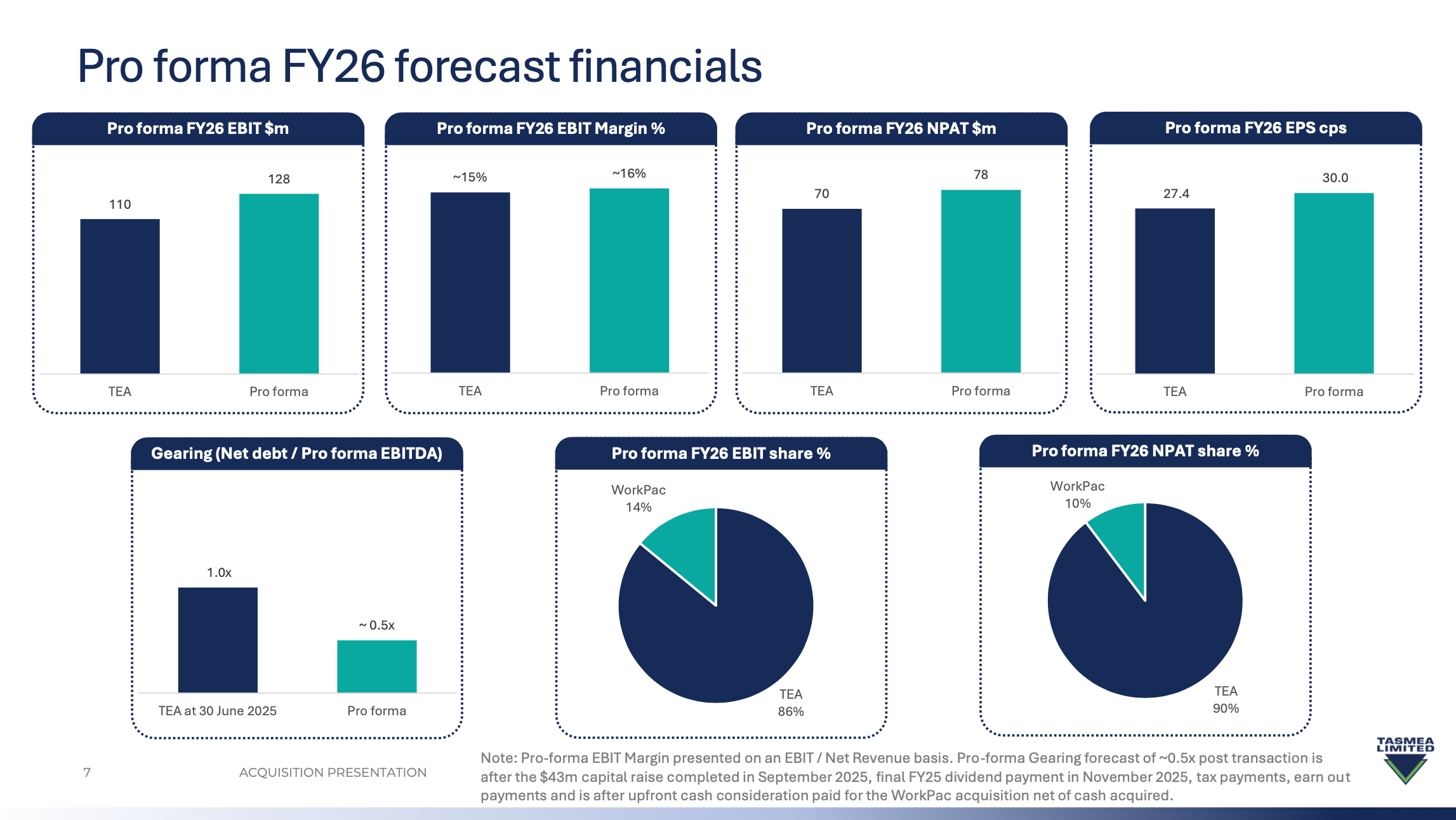 Pro forma FY26 forecast financials

Pro forma FY26 EBIT $m

110
128
TEA
Pro forma

Pro forma FY26 EBIT Margin %

~15%
~16%
TEA
Pro forma

Pro forma FY26 NPAT $m

70
78
TEA
Pro forma

Pro forma FY26 EPS cps

27.4
30.0
TEA
Pro forma

Gearing (Net debt / Pro forma EBITDA)

1.0x
~ 0.5x
TEA at 30 June 2025
Pro forma

Pro forma FY26 EBIT share %

WorkPac
14%
TEA
86%

Pro forma FY26 NPAT share %

WorkPac
10%
TEA
90%

7

ACQUISITION PRESENTATION

Note: Pro-forma EBIT Margin presented on an EBIT / Net Revenue basis. Pro-forma Gearing forecast of ~0.5x post transaction is after the $43m capital raise completed in September 2025, final FY25 dividend payment in November 2025, tax payments, earn out payments and is after upfront cash consideration paid for the WorkPac acquisition net of cash acquired.

TASMEA LIMITED